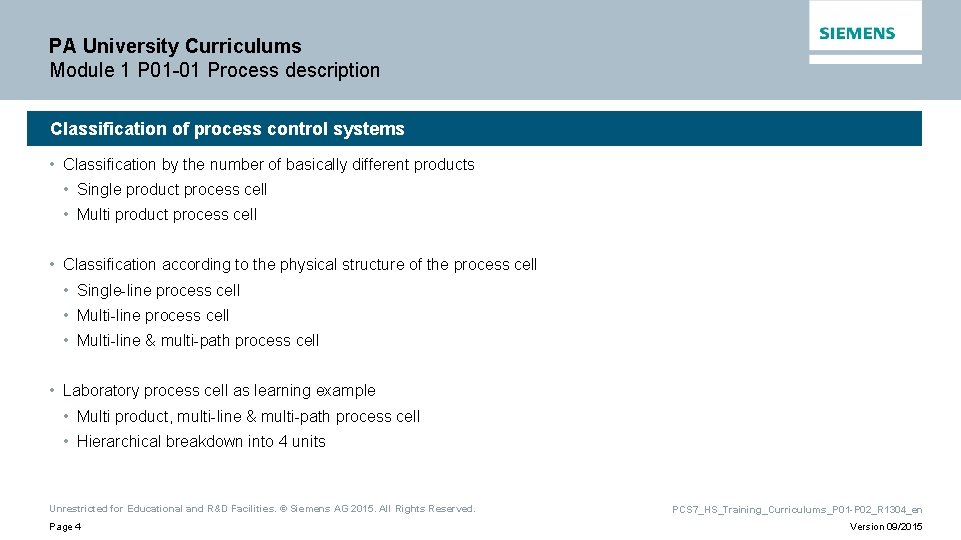 PA University Curriculums
Module 1 P01-01 Process description

SIEMENS

Classification of process control systems

• Classification by the number of basically different products
  • Single product process cell
  • Multi product process cell

• Classification according to the physical structure of the process cell
  • Single-line process cell
  • Multi-line process cell
  • Multi-line & multi-path process cell

• Laboratory process cell as learning example
  • Multi product, multi-line & multi-path process cell
  • Hierarchical breakdown into 4 units

Unrestricted for Educational and R&D Facilities. © Siemens AG 2015. All Rights Reserved.

Page 4

PCS7_HS_Training_Curriculums_P01-P02_R1304_en

Version 09/2015